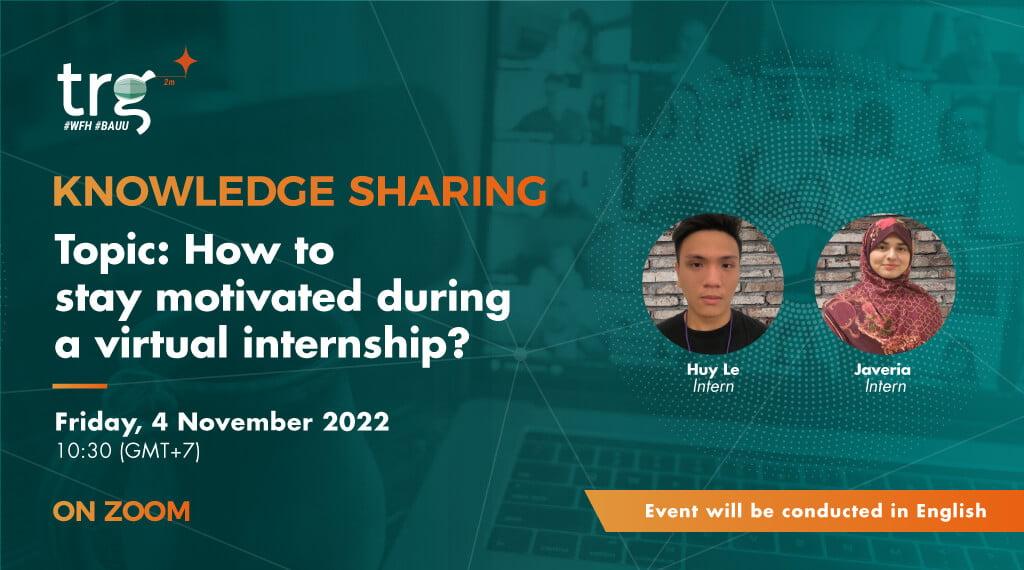 trg
2m
#WFH #BAUU

KNOWLEDGE SHARING

Topic: How to stay motivated during a virtual internship?

Friday, 4 November 2022
10:30 (GMT+7)

ON ZOOM

Huy Le
Intern

Javeria
Intern

Event will be conducted in English